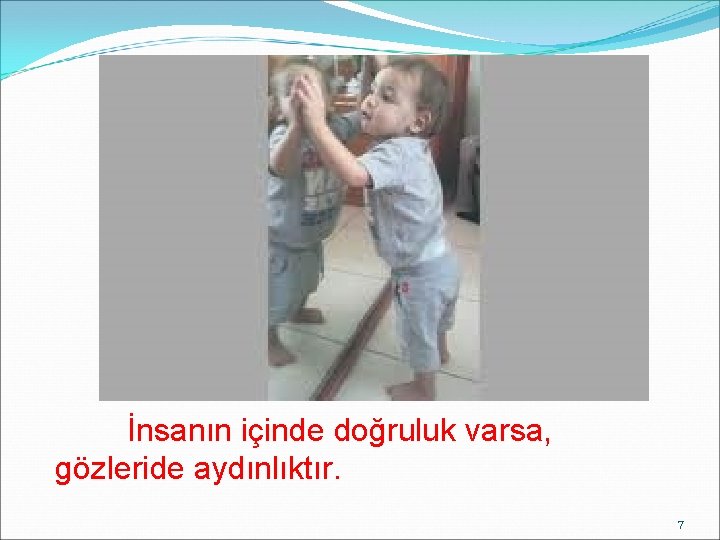 İnsanın içinde doğruluk varsa, gözleride aydınlıktır.

7